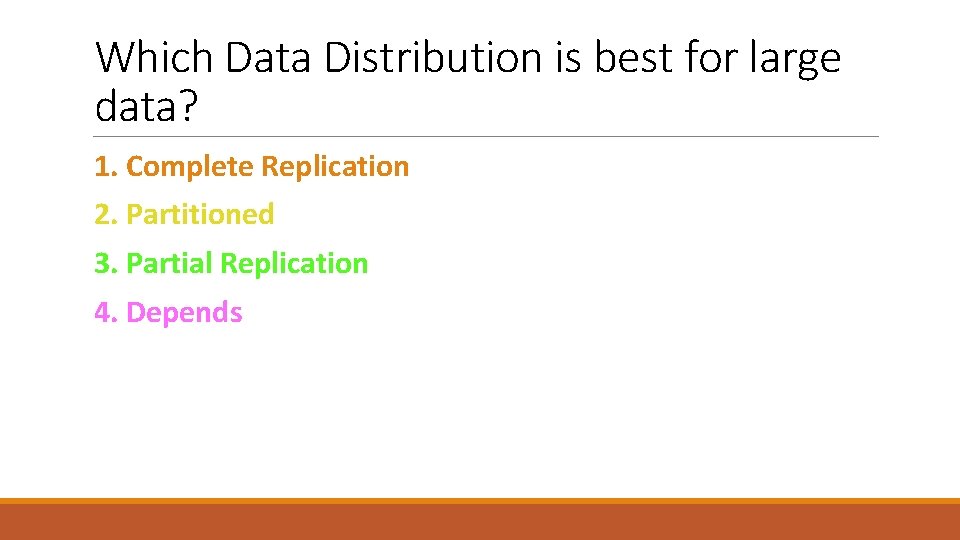 Which Data Distribution is best for large data?

1. Complete Replication
2. Partitioned
3. Partial Replication
4. Depends